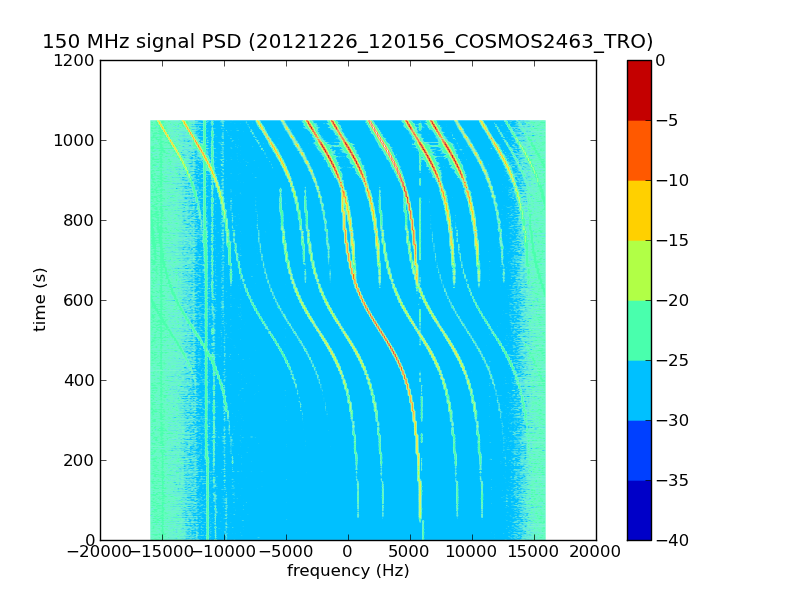 150 MHz signal PSD (20121226_120156_COSMOS2463_TRO)

1200
1000
800
600
400
200
0

time (s)

−20000 −15000 −10000 −5000 0 5000 10000 15000 20000

frequency (Hz)

0
−5
−10
−15
−20
−25
−30
−35
−40